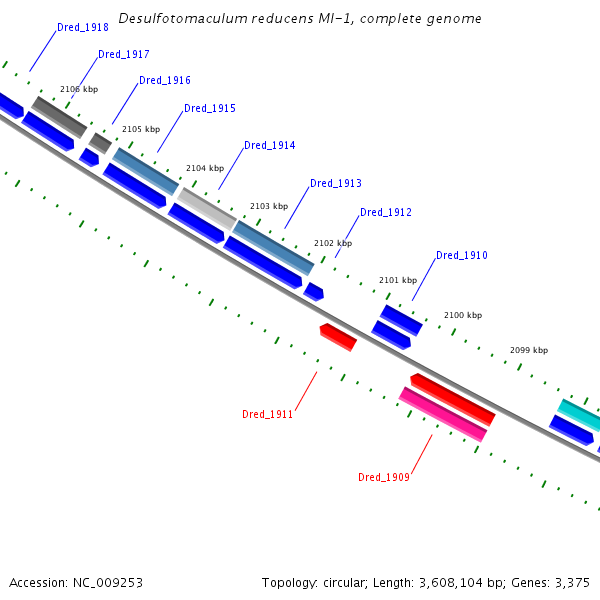 Desulfotomaculum reducens MI-1, complete genome

Dred_1918
Dred_1917
2106 kbp
Dred_1916
2105 kbp
Dred_1915
2104 kbp
Dred_1914
2103 kbp
Dred_1913
Dred_1912
2102 kbp
Dred_1910
2101 kbp
2100 kbp
2099 kbp
Dred_1911
Dred_1909

Accession: NC_009253

Topology: circular; Length: 3,608,104 bp; Genes: 3,375